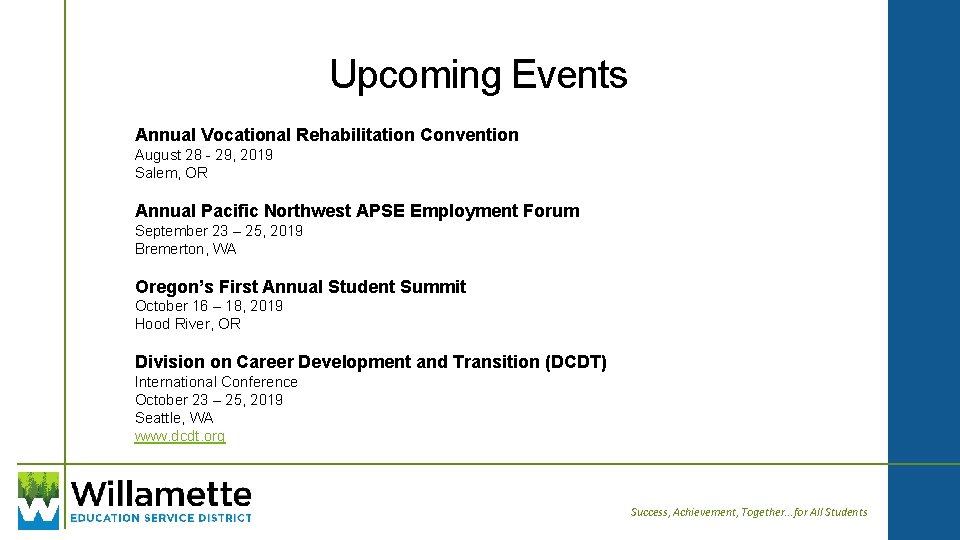 Upcoming Events

Annual Vocational Rehabilitation Convention
August 28 - 29, 2019
Salem, OR

Annual Pacific Northwest APSE Employment Forum
September 23 – 25, 2019
Bremerton, WA

Oregon's First Annual Student Summit
October 16 – 18, 2019
Hood River, OR

Division on Career Development and Transition (DCDT)
International Conference
October 23 – 25, 2019
Seattle, WA
www.dcdt.org

Willamette
EDUCATION SERVICE DISTRICT

Success, Achievement, Together... for All Students